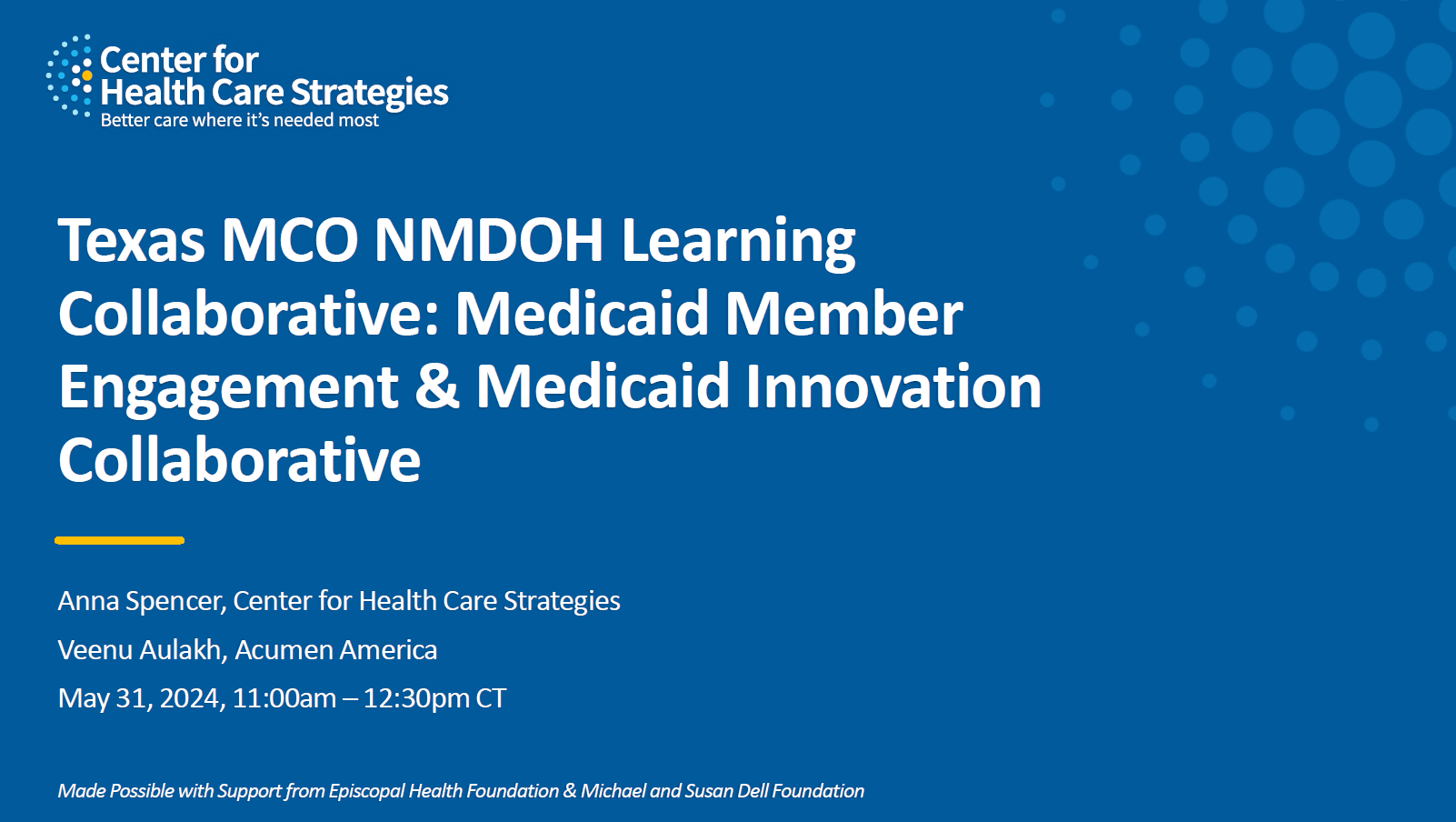 Center for
Health Care Strategies
Better care where it's needed most

Texas MCO NMDOH Learning Collaborative: Medicaid Member Engagement & Medicaid Innovation Collaborative

Anna Spencer, Center for Health Care Strategies

Veenu Aulakh, Acumen America

May 31, 2024, 11:00am – 12:30pm CT

Made Possible with Support from Episcopal Health Foundation & Michael and Susan Dell Foundation